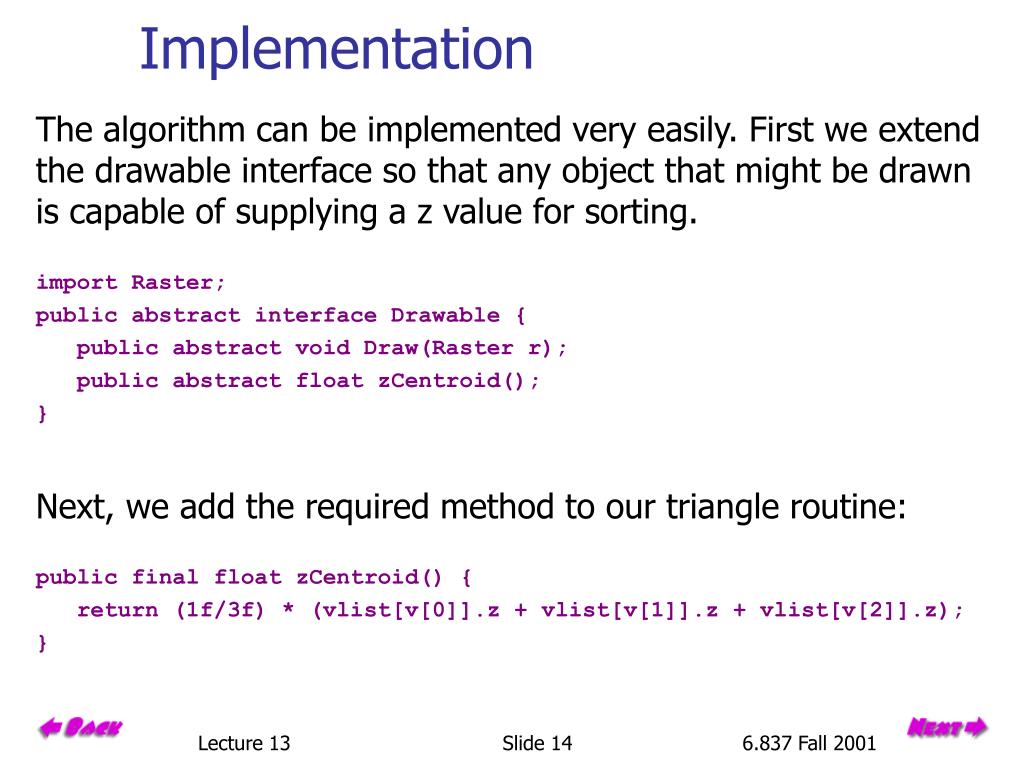 Implementation

The algorithm can be implemented very easily. First we extend the drawable interface so that any object that might be drawn is capable of supplying a z value for sorting.

import Raster;
public abstract interface Drawable {
   public abstract void Draw(Raster r);
   public abstract float zCentroid();
}

Next, we add the required method to our triangle routine:

public final float zCentroid() {
   return (1f/3f) * (vlist[v[0]].z + vlist[v[1]].z + vlist[v[2]].z);
}

Back

Lecture 13

Slide 14

6.837 Fall 2001

Next